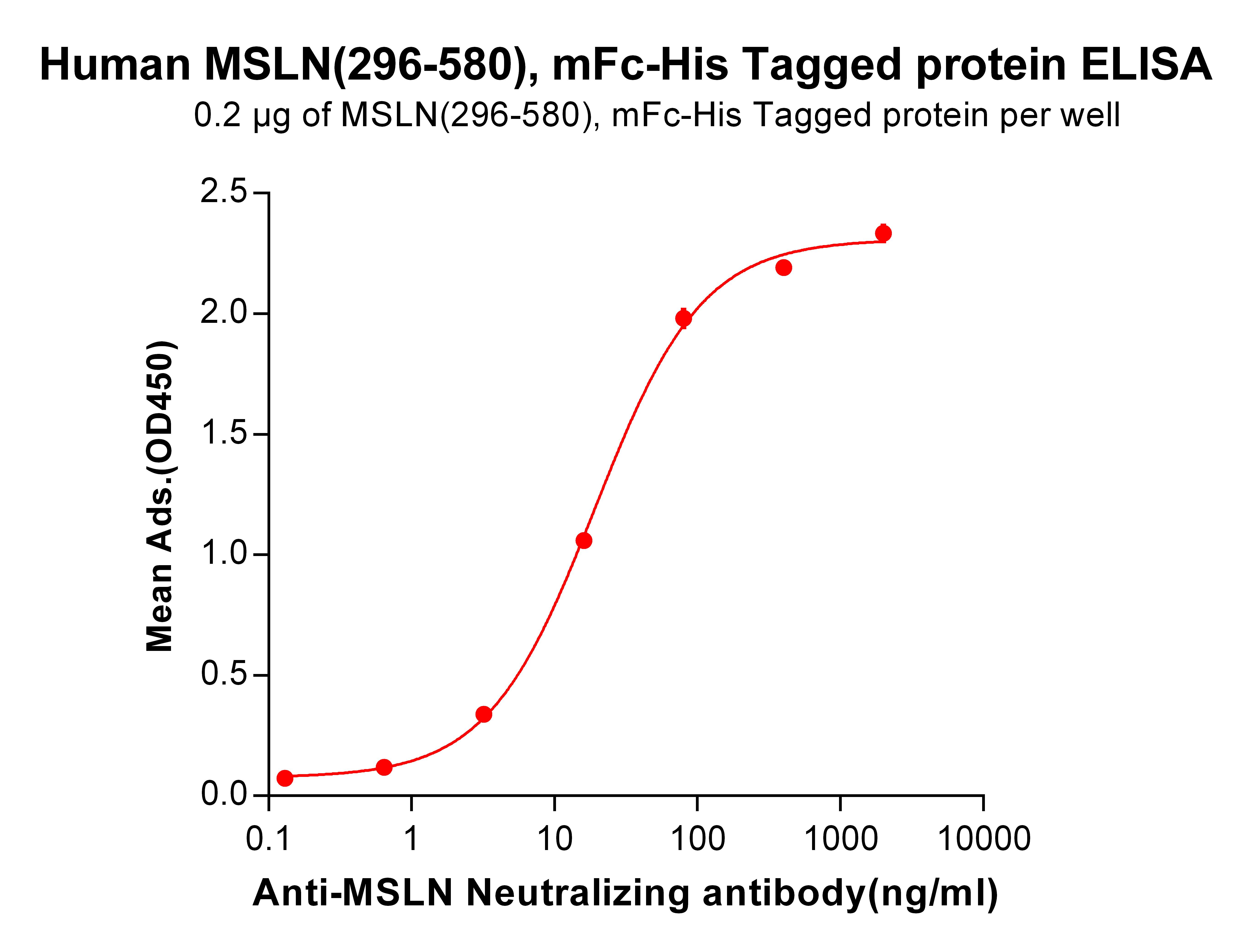 Human MSLN(296-580), mFc-His Tagged protein ELISA
0.2 μg of MSLN(296-580), mFc-His Tagged protein per well

Mean Ads.(OD450)

2.5
2.0
1.5
1.0
0.5
0.0

0.1
1
10
100
1000
10000

Anti-MSLN Neutralizing antibody(ng/ml)